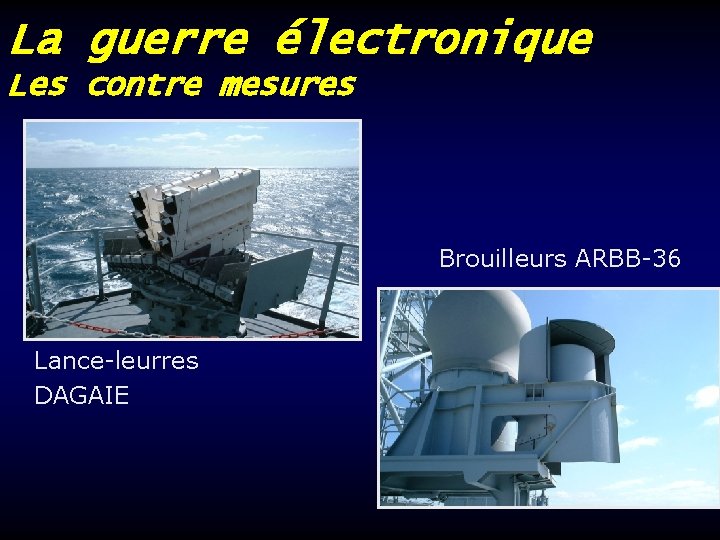 La guerre électronique
Les contre mesures

Brouilleurs ARBB-36

Lance-leurres
DAGAIE